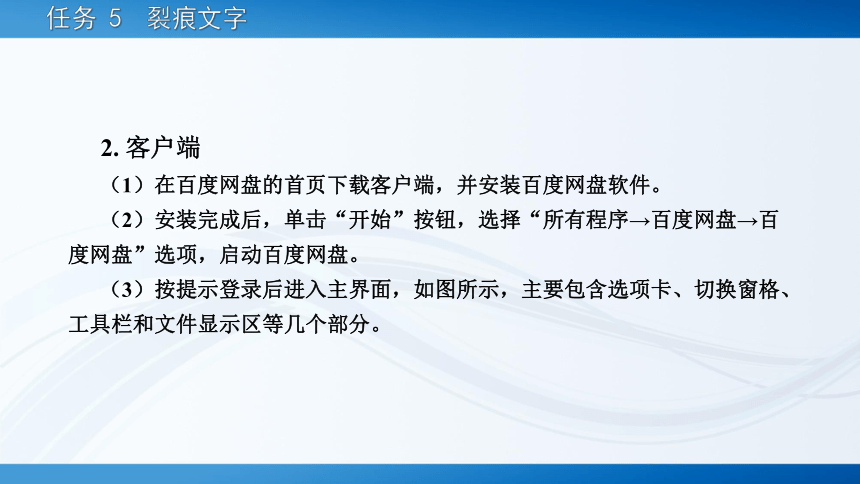 任务 5　裂痕文字

2. 客户端

（1）在百度网盘的首页下载客户端，并安装百度网盘软件。

（2）安装完成后，单击“开始”按钮，选择“所有程序→百度网盘→百度网盘”选项，启动百度网盘。

（3）按提示登录后进入主界面，如图所示，主要包含选项卡、切换窗格、工具栏和文件显示区等几个部分。